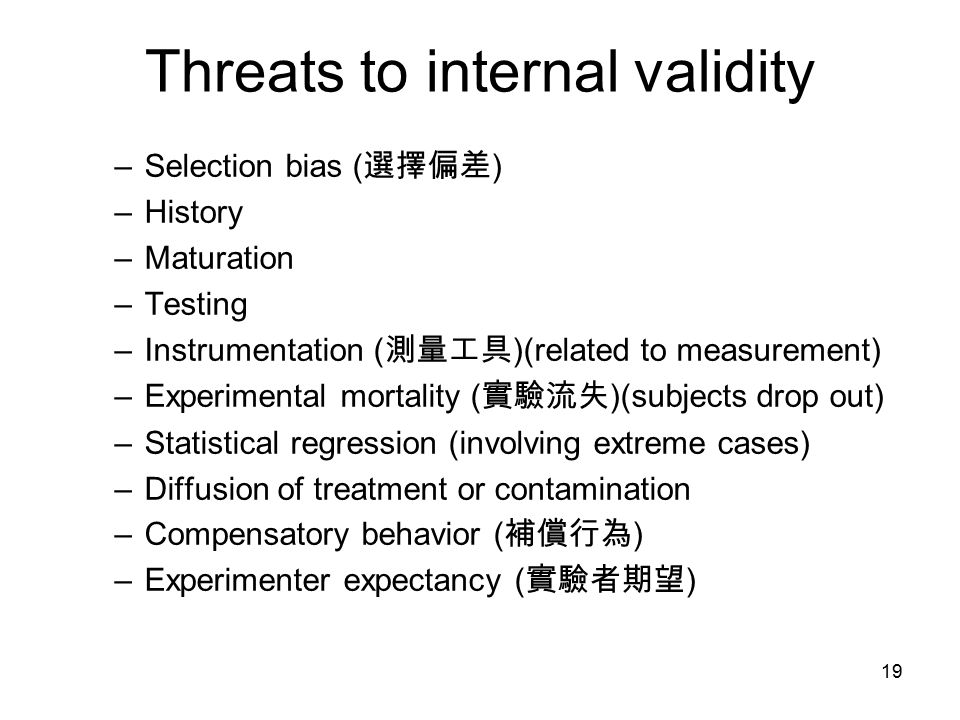 Threats to internal validity

– Selection bias (選擇偏差)
– History
– Maturation
– Testing
– Instrumentation (測量工具)(related to measurement)
– Experimental mortality (實驗流失)(subjects drop out)
– Statistical regression (involving extreme cases)
– Diffusion of treatment or contamination
– Compensatory behavior (補償行為)
– Experimenter expectancy (實驗者期望)

19